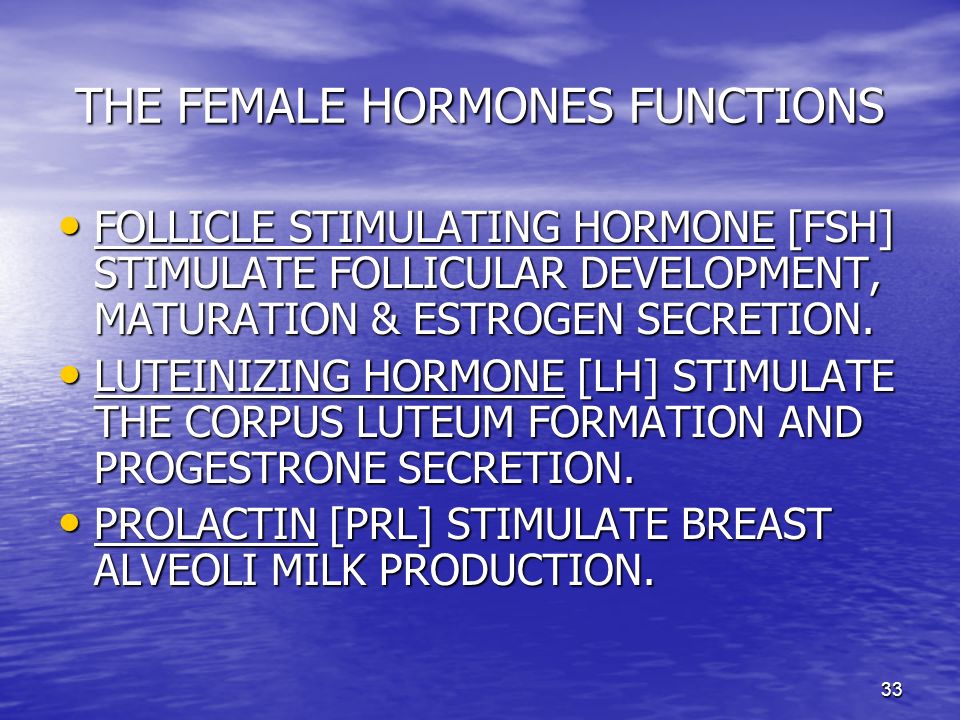 THE FEMALE HORMONES FUNCTIONS

• FOLLICLE STIMULATING HORMONE [FSH] STIMULATE FOLLICULAR DEVELOPMENT, MATURATION & ESTROGEN SECRETION.
• LUTEINIZING HORMONE [LH] STIMULATE THE CORPUS LUTEUM FORMATION AND PROGESTRONE SECRETION.
• PROLACTIN [PRL] STIMULATE BREAST ALVEOLI MILK PRODUCTION.

33